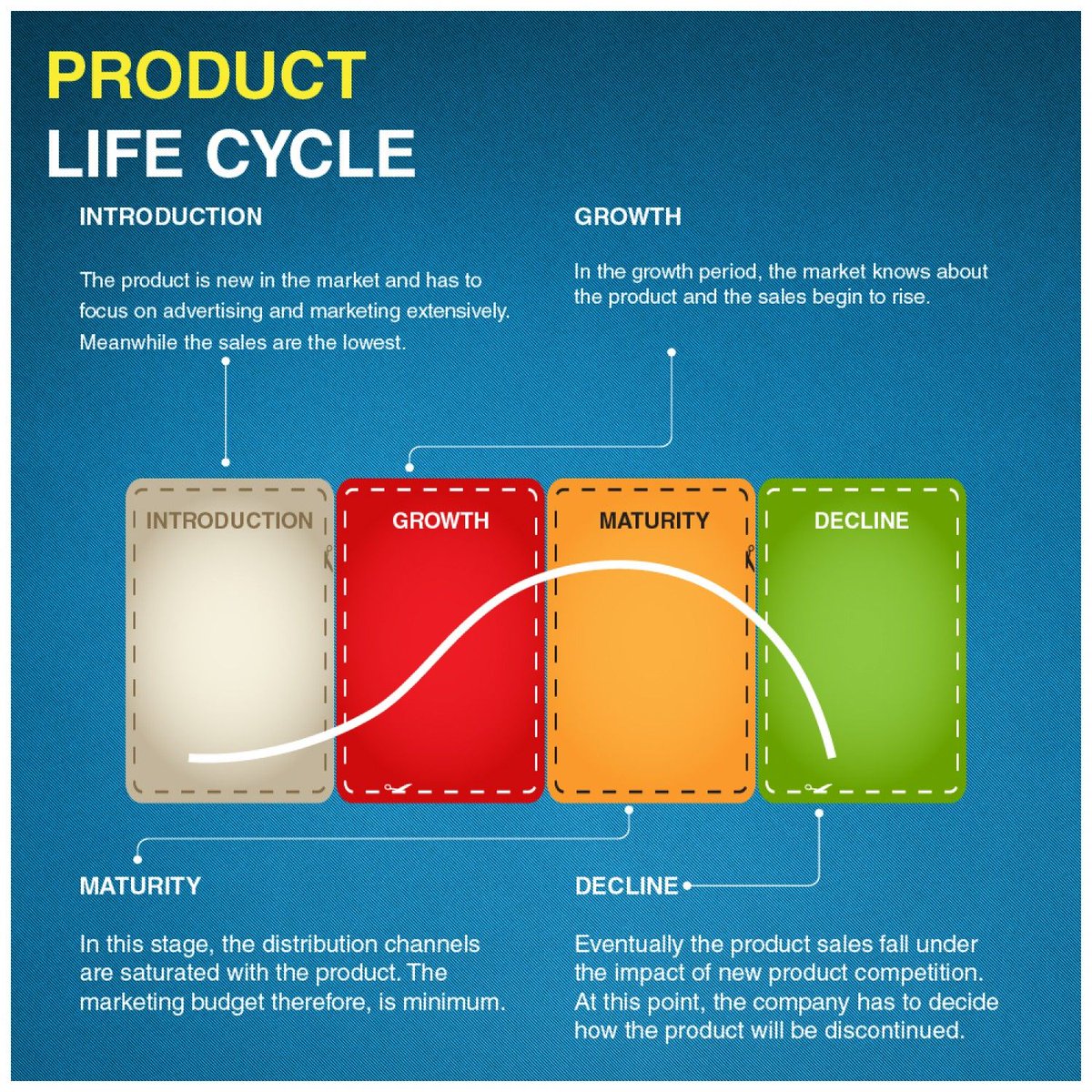 PRODUCT
LIFE CYCLE

INTRODUCTION

The product is new in the market and has to focus on advertising and marketing extensively. Meanwhile the sales are the lowest.

GROWTH

In the growth period, the market knows about the product and the sales begin to rise.

INTRODUCTION

GROWTH

MATURITY

DECLINE

MATURITY

In this stage, the distribution channels are saturated with the product. The marketing budget therefore, is minimum.

DECLINE

Eventually the product sales fall under the impact of new product competition. At this point, the company has to decide how the product will be discontinued.